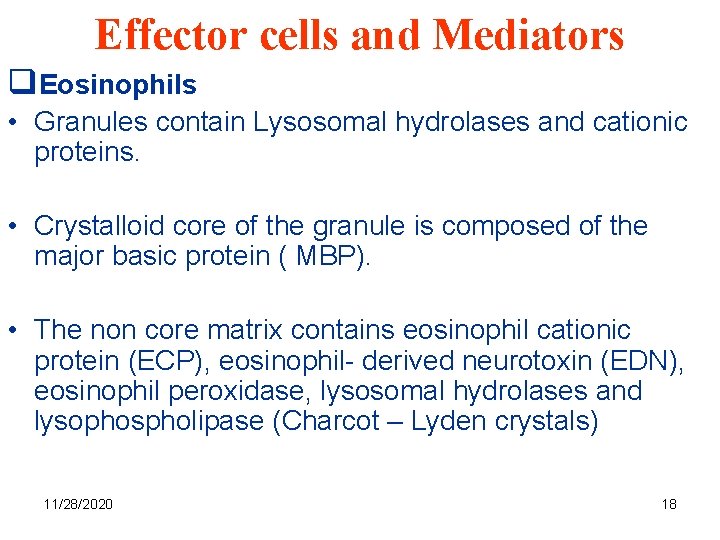 Effector cells and Mediators

❑ Eosinophils

• Granules contain Lysosomal hydrolases and cationic proteins.

• Crystalloid core of the granule is composed of the major basic protein ( MBP).

• The non core matrix contains eosinophil cationic protein (ECP), eosinophil- derived neurotoxin (EDN), eosinophil peroxidase, lysosomal hydrolases and lysophospholipase (Charcot – Lyden crystals)

11/28/2020

18